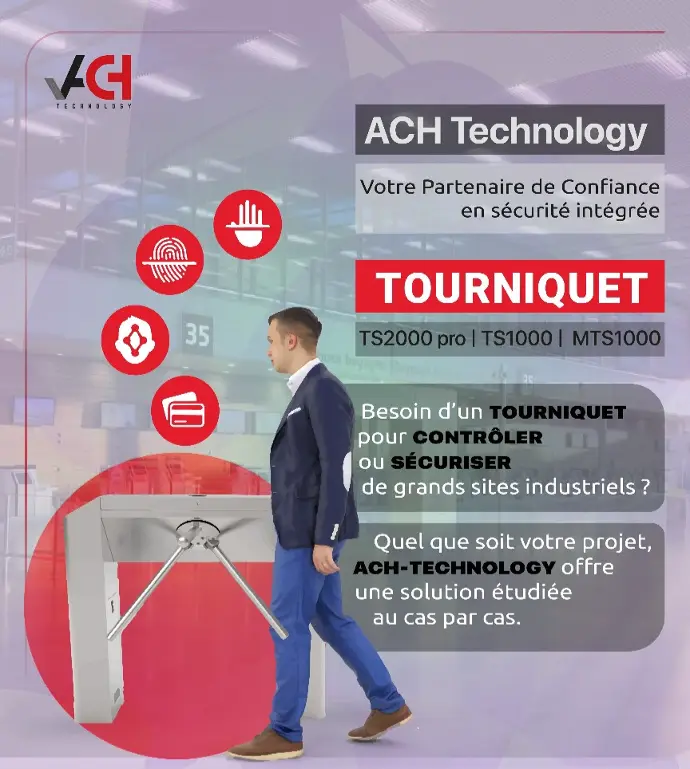 ACH
TECHNOLOGY

ACH Technology

Votre Partenaire de Confiance en sécurité intégrée

TOURNIQUET

TS2000 pro | TS1000 | MTS1000

35

Besoin d'un TOURNIQUET pour CONTRÔLER ou SÉCURISER de grands sites industriels ?

Quel que soit votre projet, ACH-TECHNOLOGY offre une solution étudiée au cas par cas.